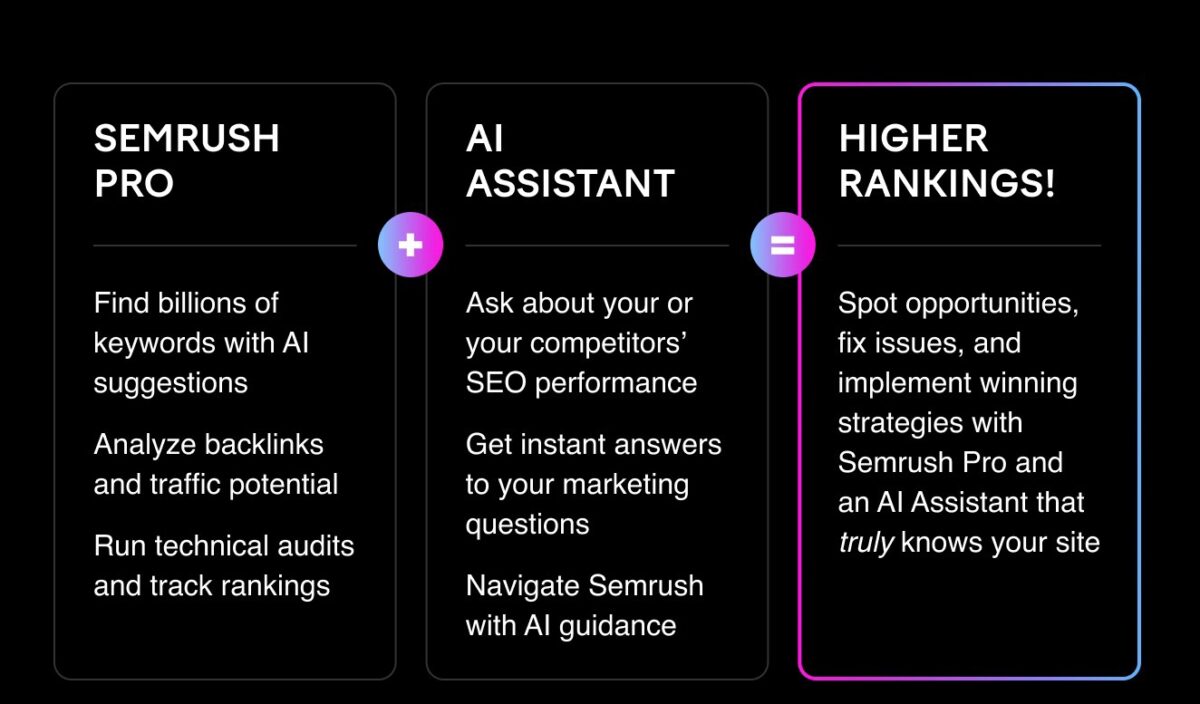 SEMRUSH PRO

Find billions of keywords with AI suggestions

Analyze backlinks and traffic potential

Run technical audits and track rankings

+

AI ASSISTANT

Ask about your or your competitors' SEO performance

Get instant answers to your marketing questions

Navigate Semrush with AI guidance

=

HIGHER RANKINGS!

Spot opportunities, fix issues, and implement winning strategies with Semrush Pro and an AI Assistant that truly knows your site